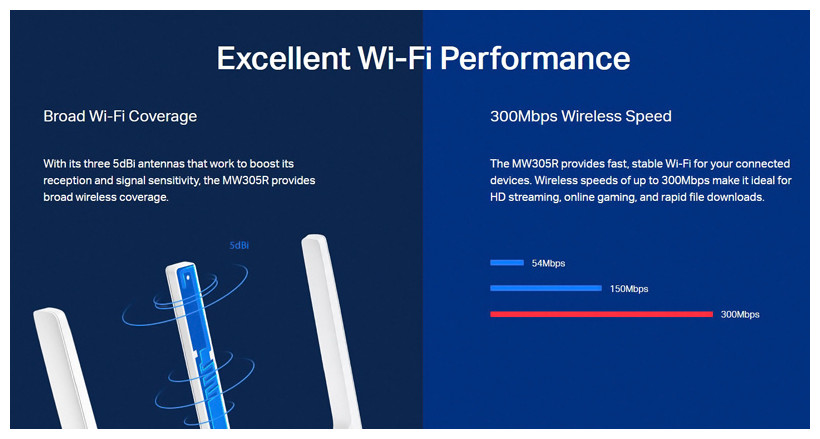 Excellent Wi-Fi Performance

Broad Wi-Fi Coverage

With its three 5dBi antennas that work to boost its reception and signal sensitivity, the MW305R provides broad wireless coverage.

5dBi

300Mbps Wireless Speed

The MW305R provides fast, stable Wi-Fi for your connected devices. Wireless speeds of up to 300Mbps make it ideal for HD streaming, online gaming, and rapid file downloads.

54Mbps

150Mbps

300Mbps